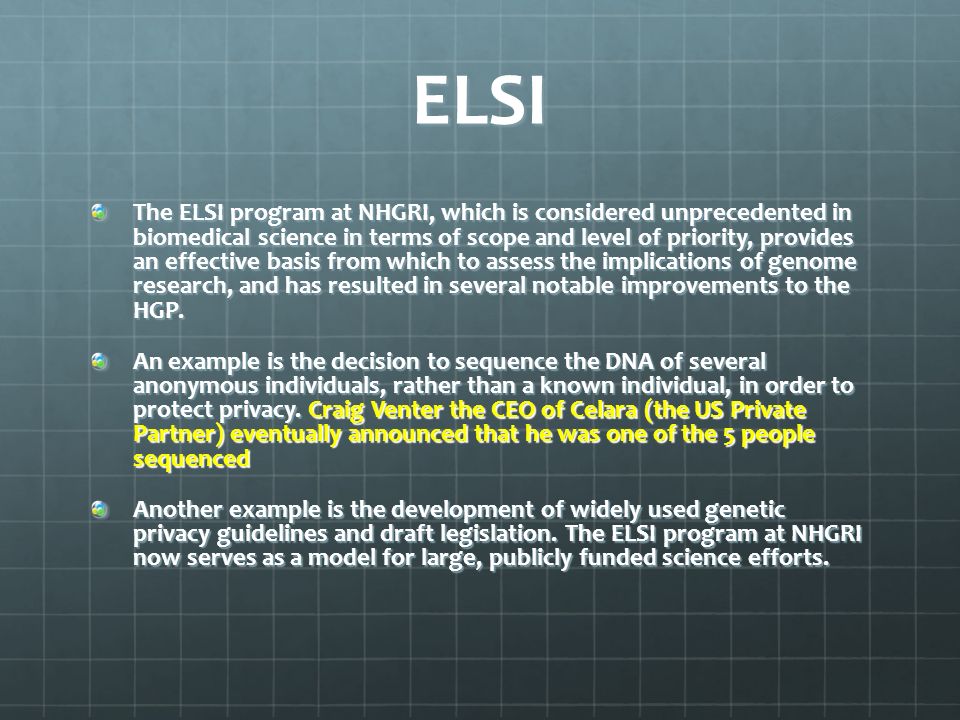 ELSI

The ELSI program at NHGRI, which is considered unprecedented in biomedical science in terms of scope and level of priority, provides an effective basis from which to assess the implications of genome research, and has resulted in several notable improvements to the HGP.

An example is the decision to sequence the DNA of several anonymous individuals, rather than a known individual, in order to protect privacy. Craig Venter the CEO of Celara (the US Private Partner) eventually announced that he was one of the 5 people sequenced

Another example is the development of widely used genetic privacy guidelines and draft legislation. The ELSI program at NHGRI now serves as a model for large, publicly funded science efforts.